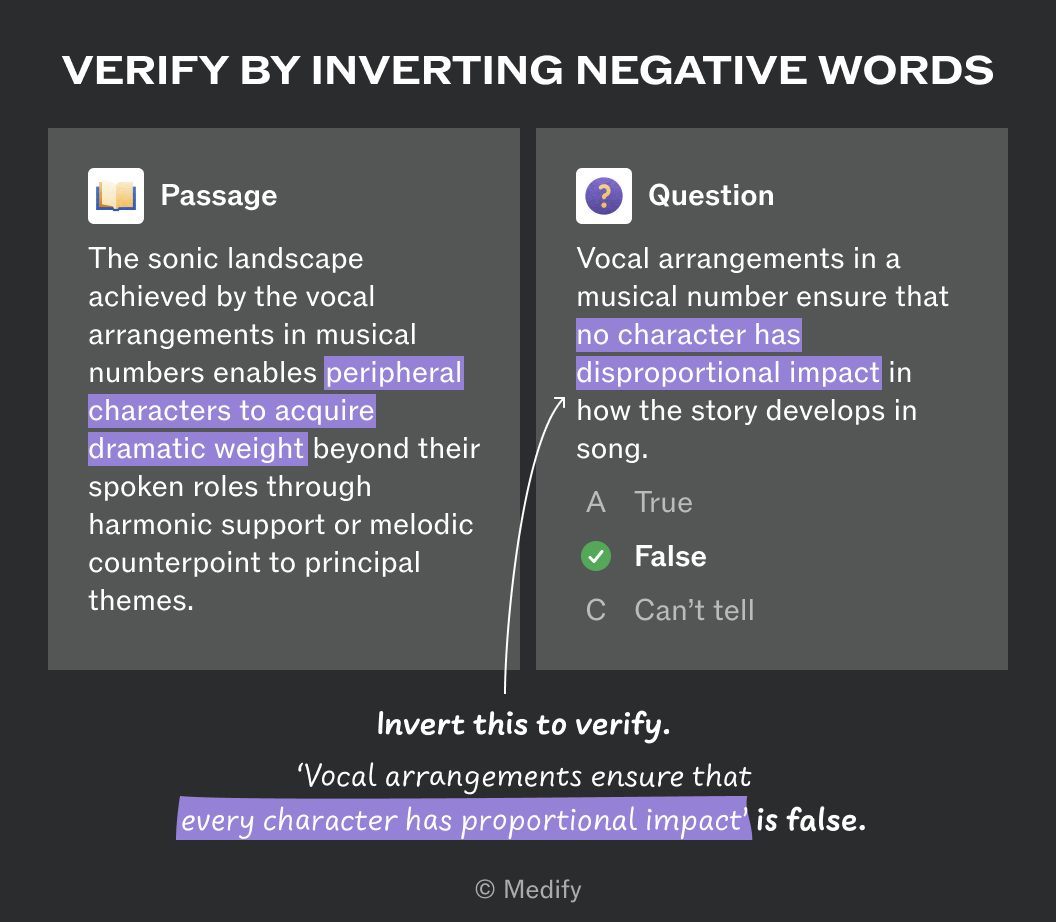 VERIFY BY INVERTING NEGATIVE WORDS

Passage

The sonic landscape achieved by the vocal arrangements in musical numbers enables peripheral characters to acquire dramatic weight beyond their spoken roles through harmonic support or melodic counterpoint to principal themes.

Question

Vocal arrangements in a musical number ensure that no character has disproportional impact in how the story develops in song.

A True

False

C Can't tell

Invert this to verify.

'Vocal arrangements ensure that every character has proportional impact' is false.

© Medify